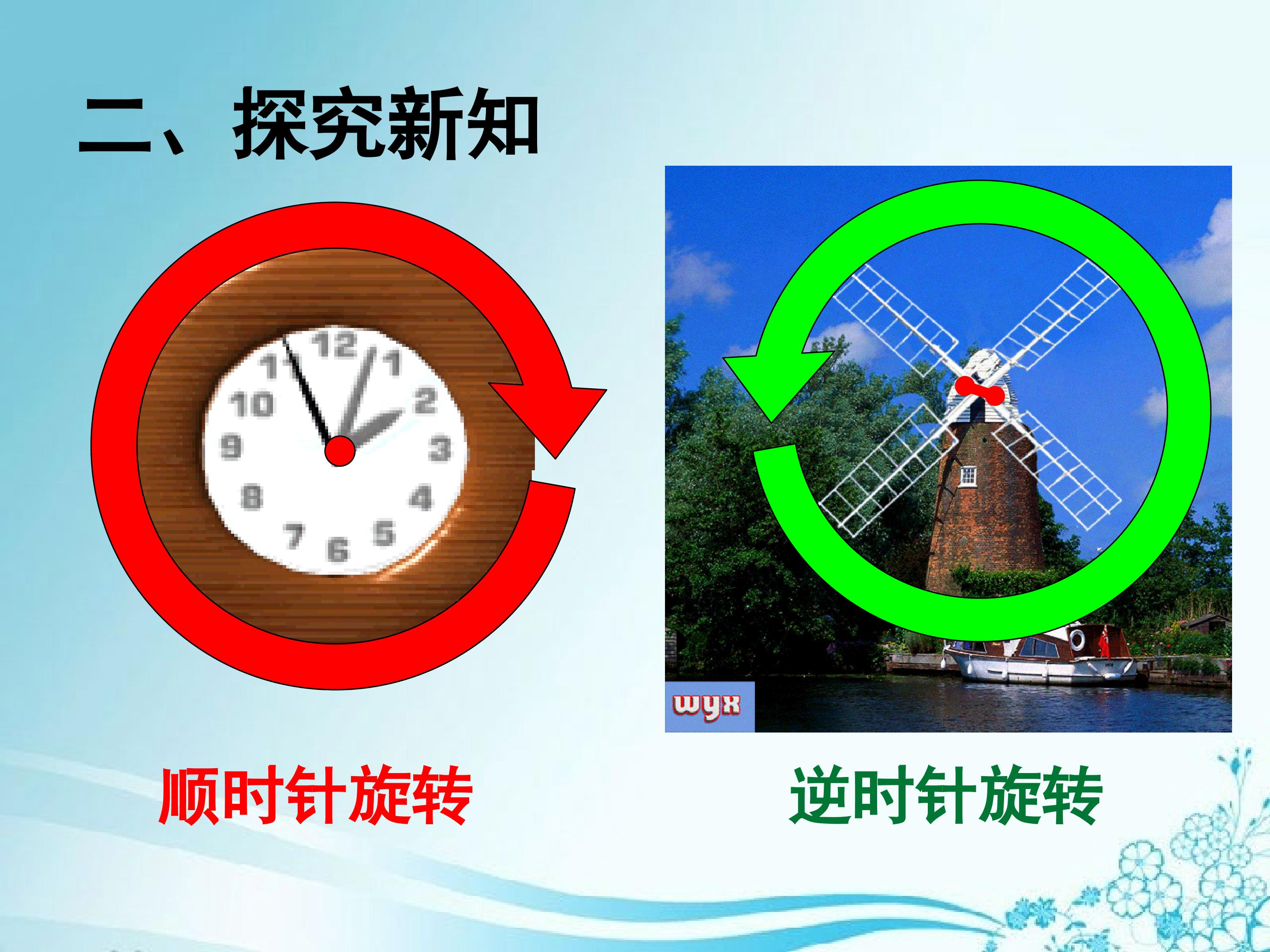 二、探究新知

12
1
2
3
4
5
6
7
8
9
10
11

wyx

顺时针旋转

逆时针旋转